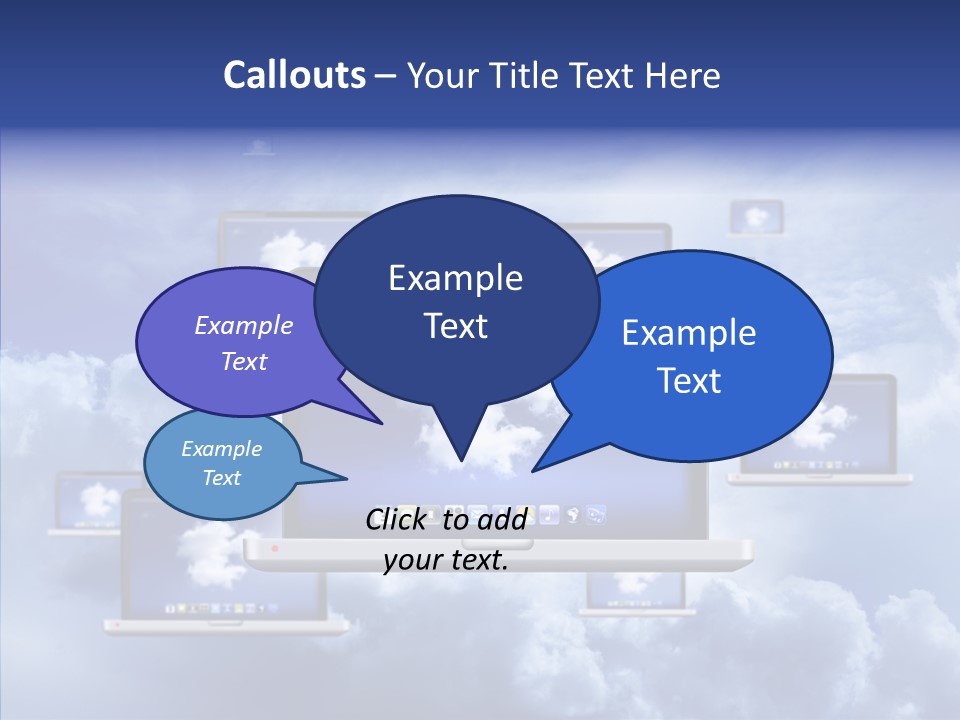 Callouts – Your Title Text Here

Example Text

Example Text

Example Text

Example Text

Click to add your text.